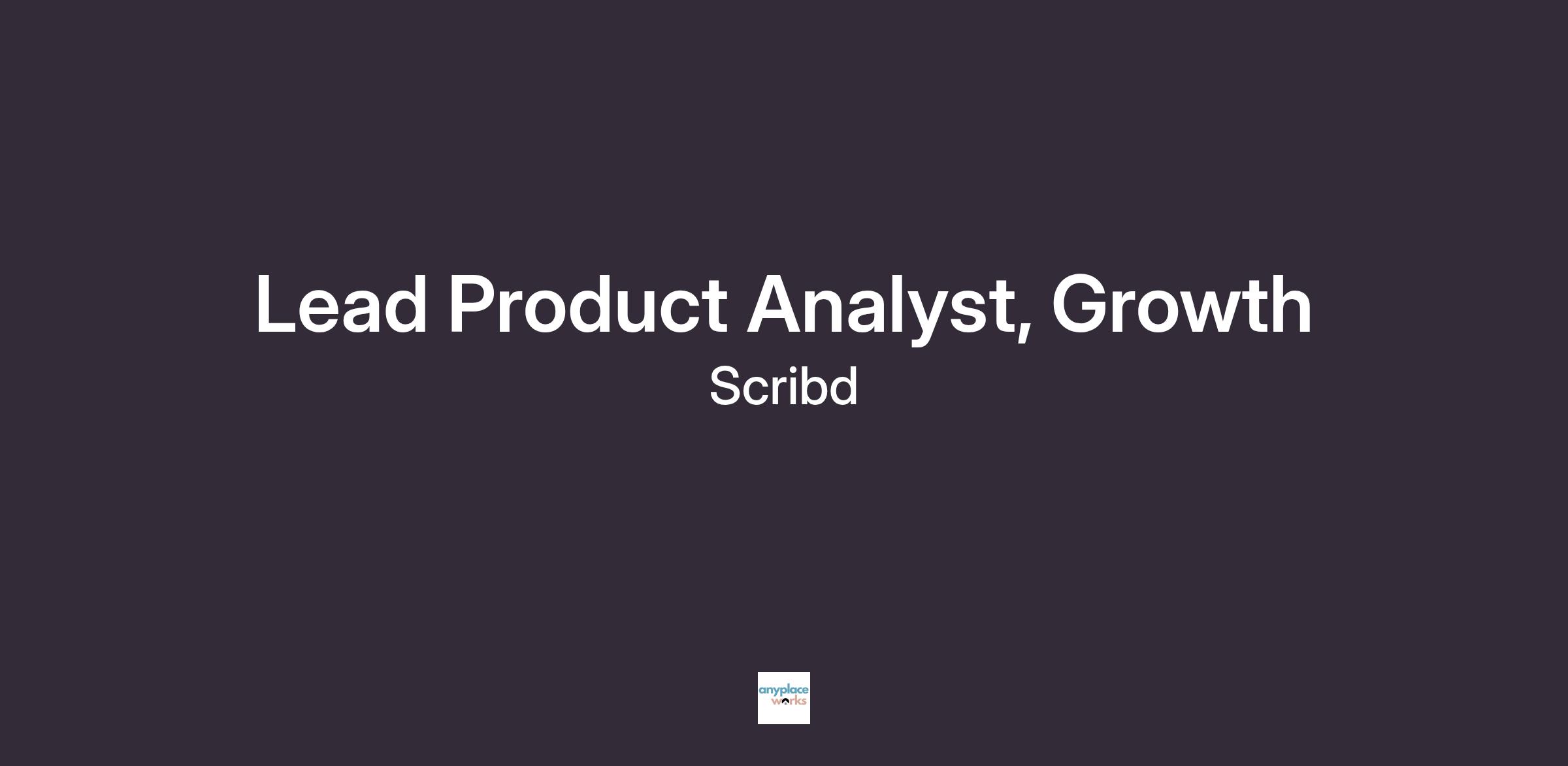 Lead Product Analyst, Growth

Scribd

anyplace works